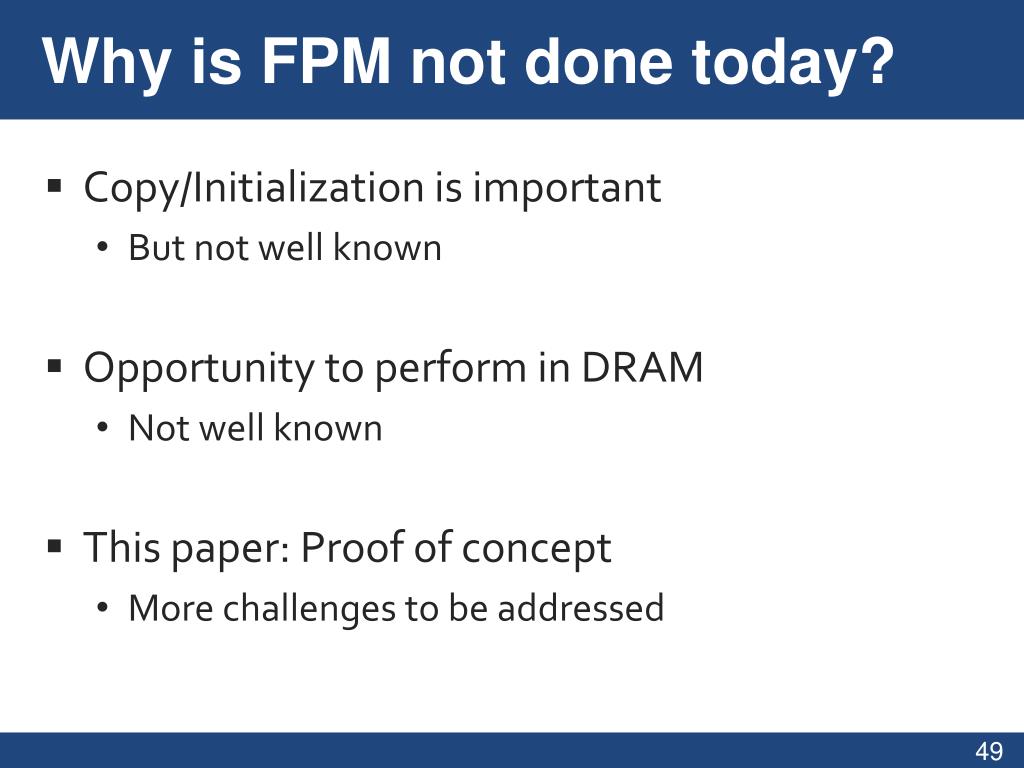 Why is FPM not done today?

▪ Copy/Initialization is important
• But not well known

▪ Opportunity to perform in DRAM
• Not well known

▪ This paper: Proof of concept
• More challenges to be addressed

49